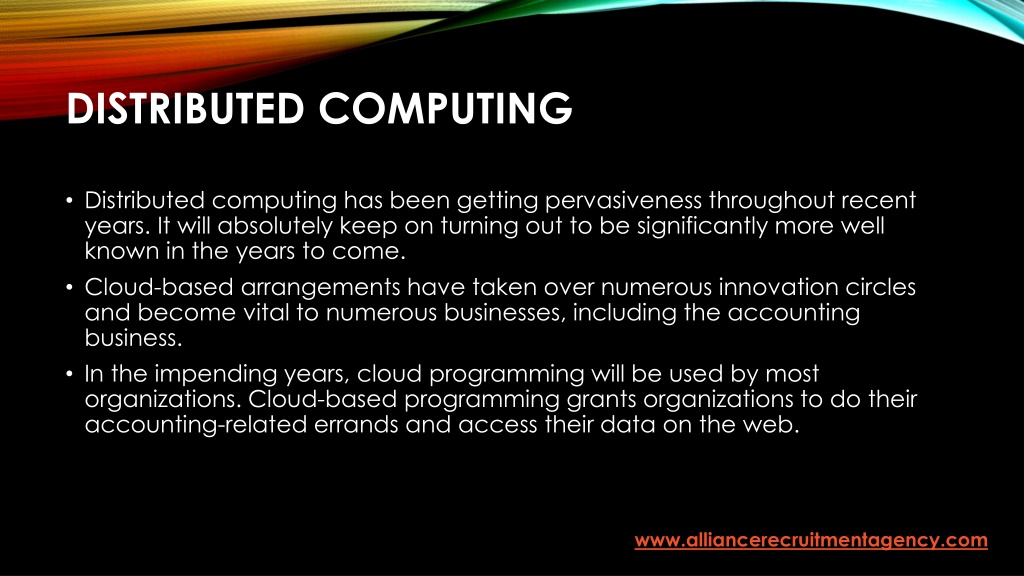 DISTRIBUTED COMPUTING

• Distributed computing has been getting pervasiveness throughout recent years. It will absolutely keep on turning out to be significantly more well known in the years to come.

• Cloud-based arrangements have taken over numerous innovation circles and become vital to numerous businesses, including the accounting business.

• In the impending years, cloud programming will be used by most organizations. Cloud-based programming grants organizations to do their accounting-related errands and access their data on the web.

www.alliancerecruitmentagency.com